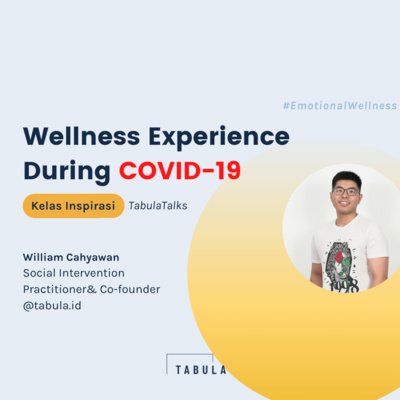 #EmotionalWellness

Wellness Experience During COVID-19

Kelas Inspirasi TabulaTalks

William Cahyawan
Social Intervention Practitioner& Co-founder @tabula.id

1998

TABULA